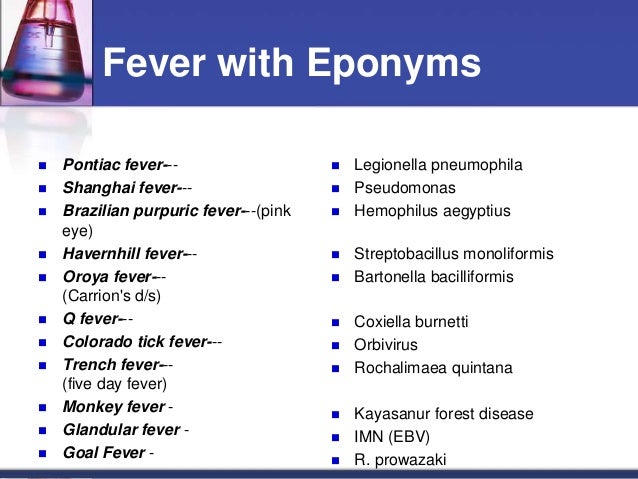 Fever with Eponyms

- Pontiac fever---
- Shanghai fever---
- Brazilian purpuric fever---(pink eye)
- Havernhill fever---
- Oroya fever---
(Carrion's d/s)
- Q fever---
- Colorado tick fever---
- Trench fever---
(five day fever)
- Monkey fever -
- Glandular fever -
- Goal Fever -

- Legionella pneumophila
- Pseudomonas
- Hemophilus aegyptius
- Streptobacillus monoliformis
- Bartonella bacilliformis
- Coxiella burnetti
- Orbivirus
- Rochalimaea quintana
- Kayasanur forest disease
- IMN (EBV)
- R. prowazaki